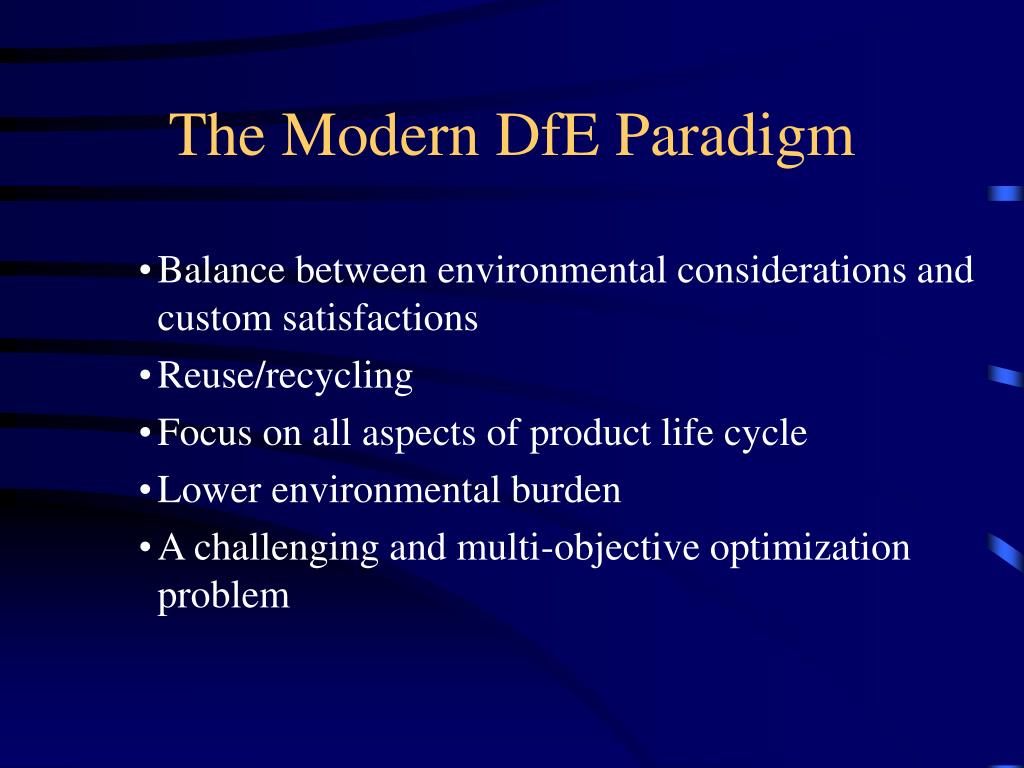 The Modern DfE Paradigm

• Balance between environmental considerations and custom satisfactions
• Reuse/recycling
• Focus on all aspects of product life cycle
• Lower environmental burden
• A challenging and multi-objective optimization problem